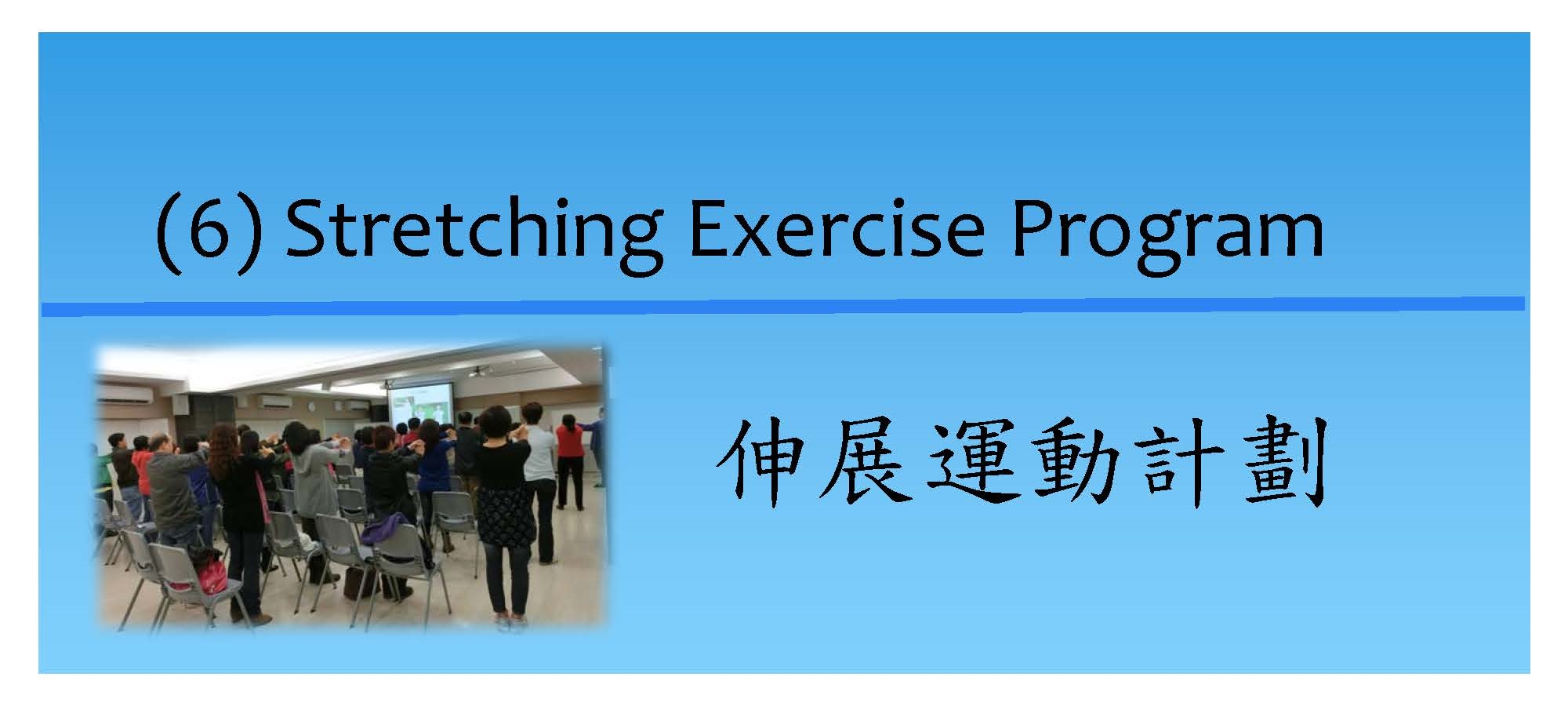 (6) Stretching Exercise Program

伸展運動計劃